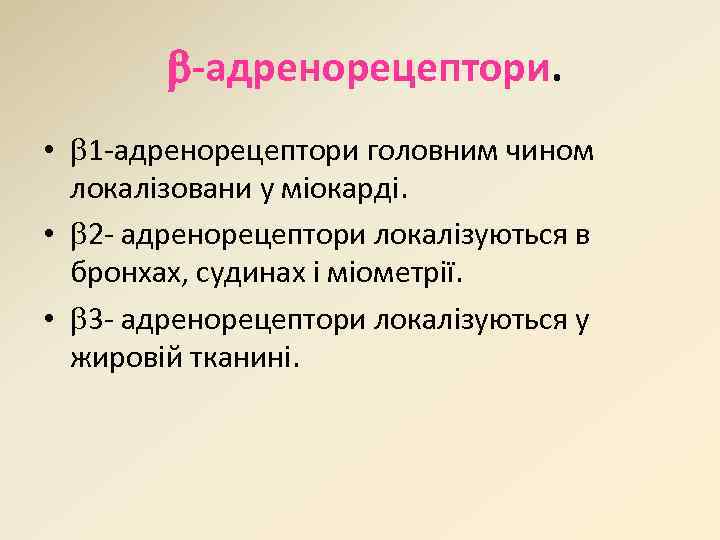 β-адренорецептори.

• β1-адренорецептори головним чином локалізовани у міокарді.
• β2- адренорецептори локалізуються в бронхах, судинах і міометрії.
• β3- адренорецептори локалізуються у жировій тканині.